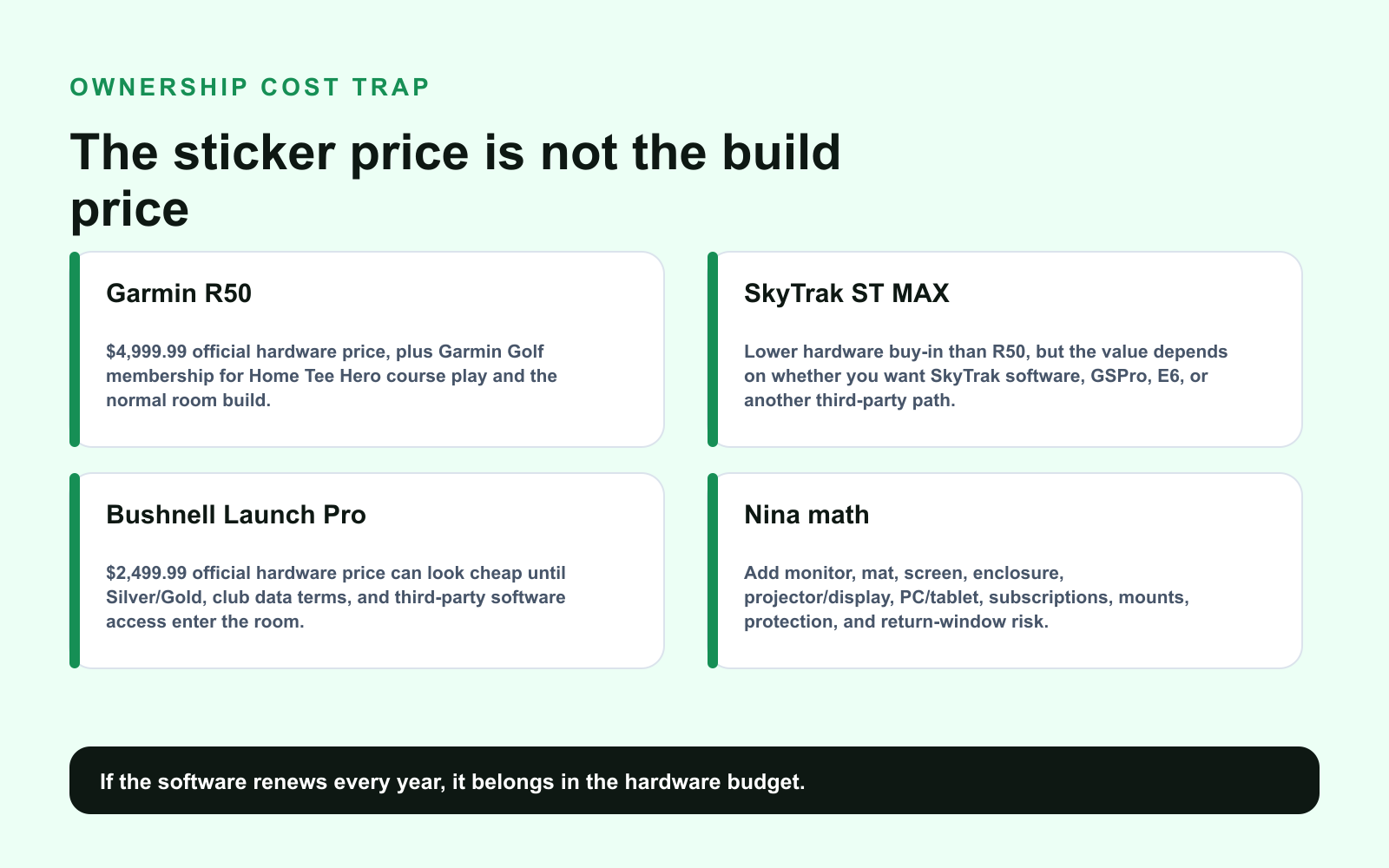 OWNERSHIP COST TRAP

The sticker price is not the build price

Garmin R50

\$4,999.99 official hardware price, plus Garmin Golf membership for Home Tee Hero course play and the normal room build.

SkyTrak ST MAX

Lower hardware buy-in than R50, but the value depends on whether you want SkyTrak software, GSPro, E6, or another third-party path.

Bushnell Launch Pro

\$2,499.99 official hardware price can look cheap until Silver/Gold, club data terms, and third-party software access enter the room.

Nina math

Add monitor, mat, screen, enclosure, projector/display, PC/tablet, subscriptions, mounts, protection, and return-window risk.

If the software renews every year, it belongs in the hardware budget.